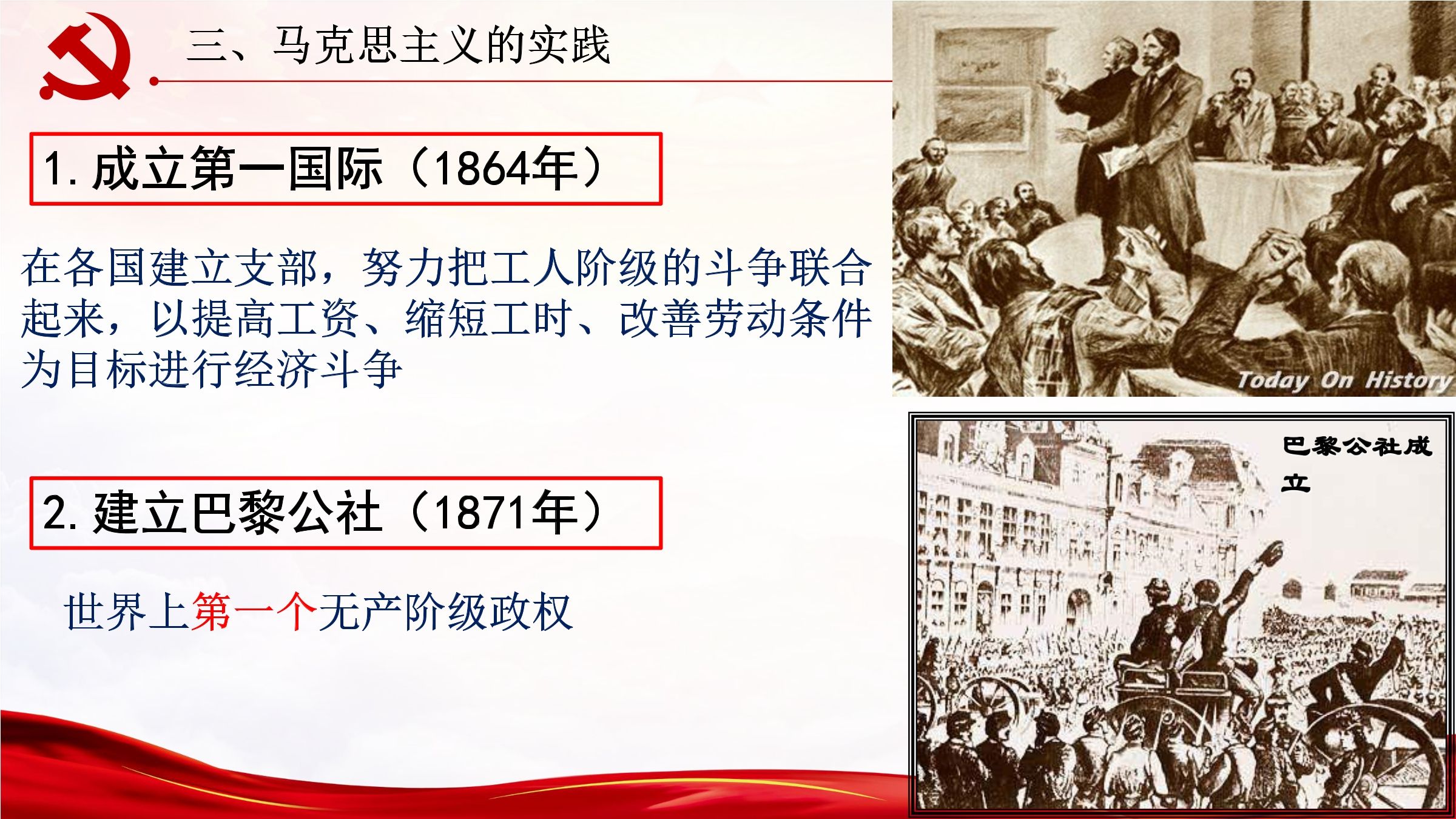 三、马克思主义的实践

1. 成立第一国际（1864年）

在各国建立支部，努力把工人阶级的斗争联合起来，以提高工资、缩短工时、改善劳动条件为目标进行经济斗争

Today On History

2. 建立巴黎公社（1871年）

世界上第一个无产阶级政权

巴黎公社成立